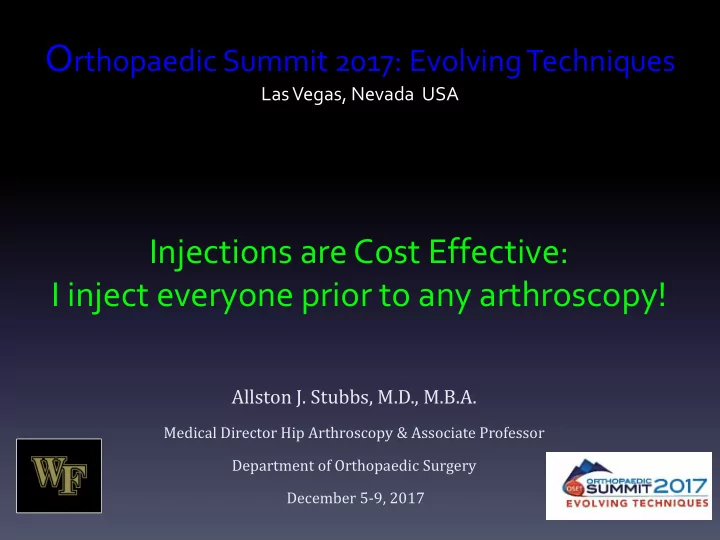 Orthopaedic Summit 2017: Evolving Techniques
Las Vegas, Nevada USA

Injections are Cost Effective:
I inject everyone prior to any arthroscopy!

Allston J. Stubbs, M.D., M.B.A.
Medical Director Hip Arthroscopy & Associate Professor
Department of Orthopaedic Surgery
December 5-9, 2017

WF

OSET ORTHOPAEDIC SUMMIT 2017 EVOLVING TECHNIQUES